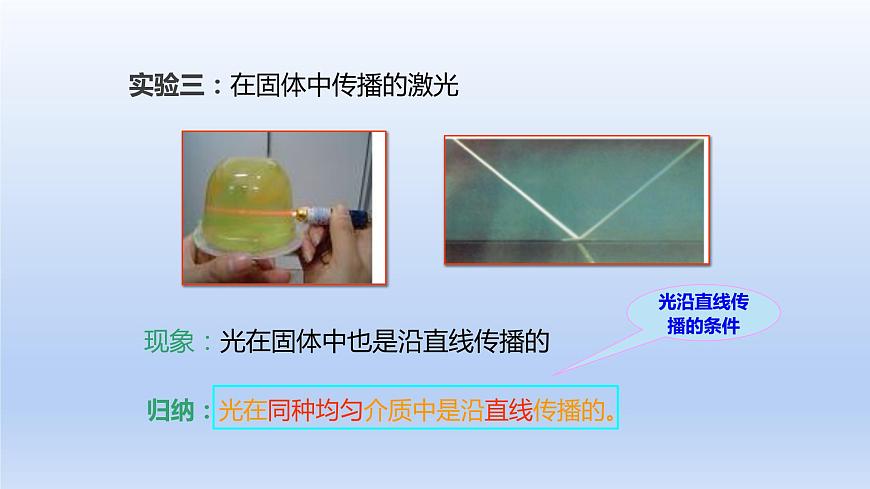 实验三：在固体中传播的激光

光沿直线传播的条件

现象：光在固体中也是沿直线传播的

归纳：光在同种均匀介质中是沿直线传播的。